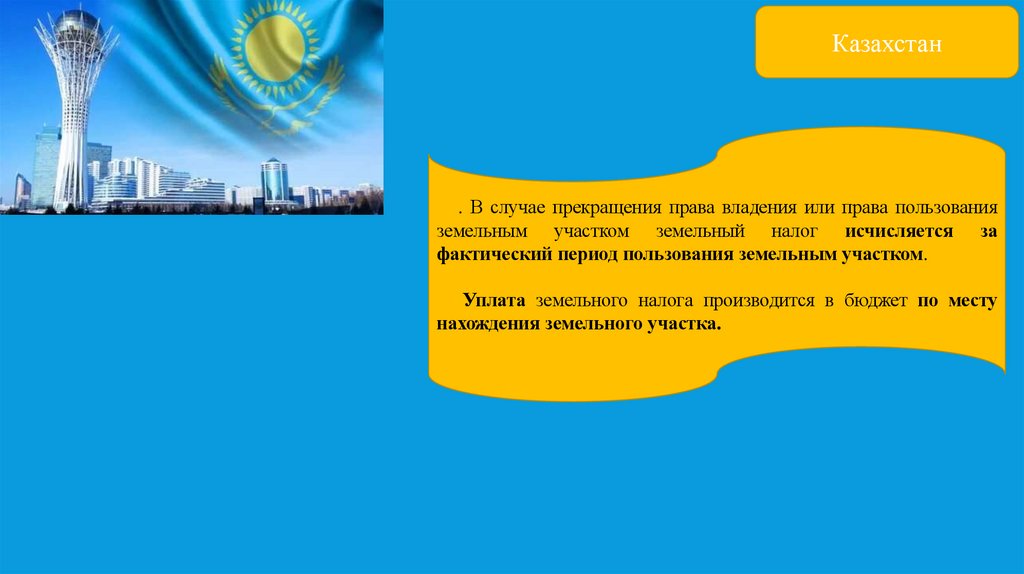 Казахстан

. В случае прекращения права владения или права пользования земельным участком земельный налог исчисляется за фактический период пользования земельным участком.

Уплата земельного налога производится в бюджет по месту нахождения земельного участка.